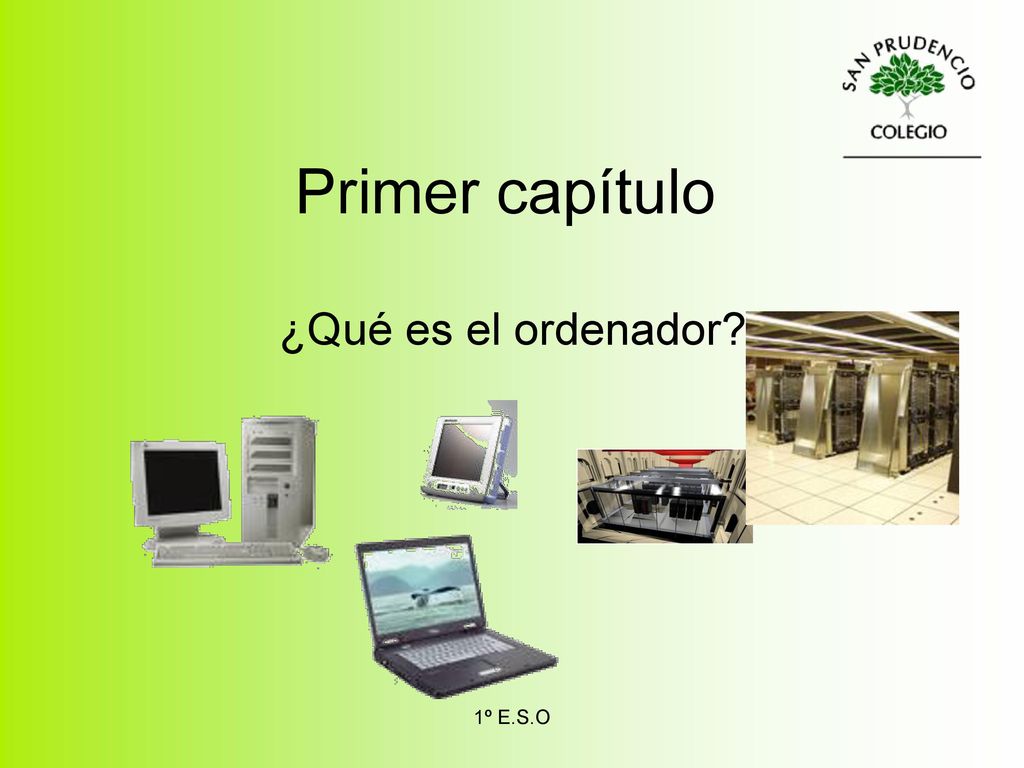 SAN PRUDENCIO
COLEGIO

Primer capítulo

¿Qué es el ordenador?

1º E.S.O